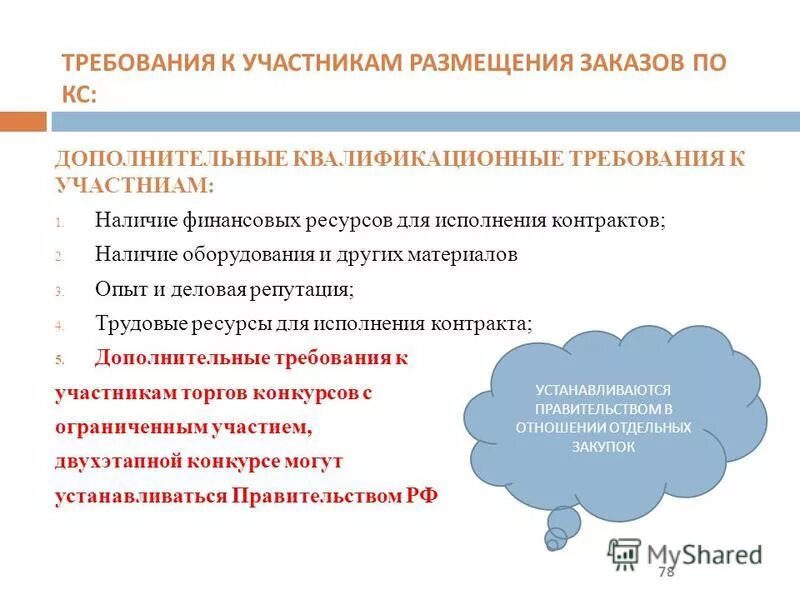 ТРЕБОВАНИЯ К УЧАСТНИКАМ РАЗМЕЩЕНИЯ ЗАКАЗОВ ПО КС:

ДОПОЛНИТЕЛЬНЫЕ КВАЛИФИКАЦИОННЫЕ ТРЕБОВАНИЯ К УЧАСТНИАМ:

1. Наличие финансовых ресурсов для исполнения контрактов;
2. Наличие оборудования и других материалов
3. Опыт и деловая репутация;
4. Трудовые ресурсы для исполнения контракта;
5. Дополнительные требования к участникам торгов конкурсов с ограниченным участием, двухэтапной конкурсе могут устанавливаться Правительством РФ

УСТАНАВЛИВАЮТСЯ ПРАВИТЕЛЬСТВОМ В ОТНОШЕНИИ ОТДЕЛЬНЫХ ЗАКУПОК

MyShared

78